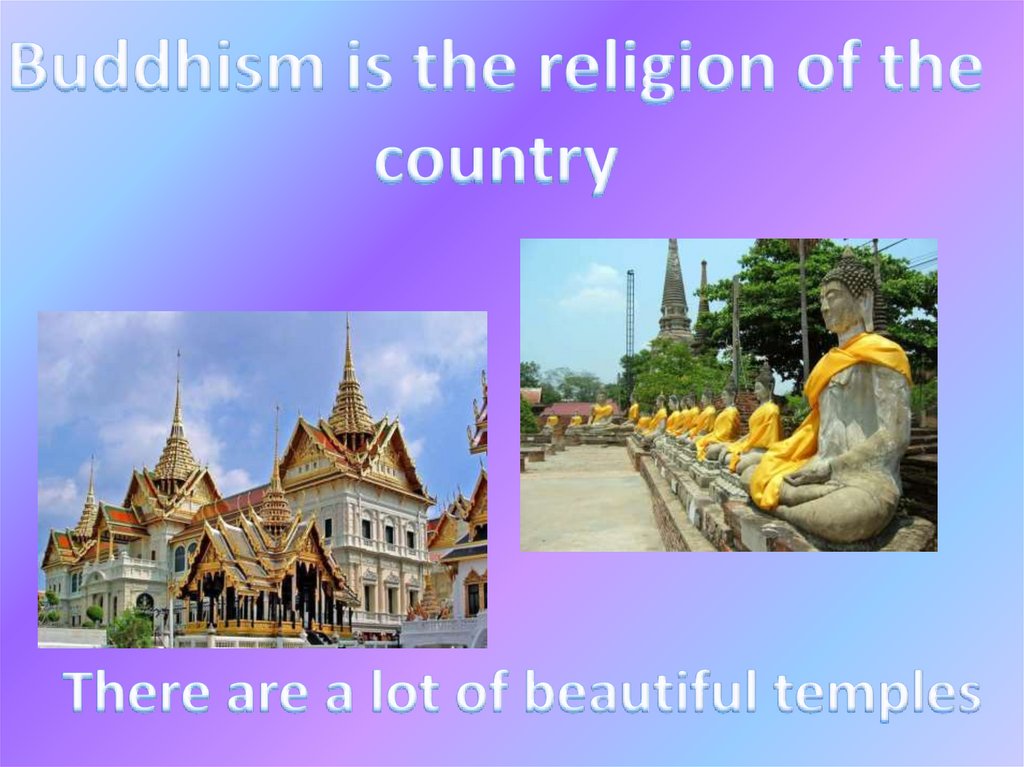 Buddhism is the religion of the country

There are a lot of beautiful temples